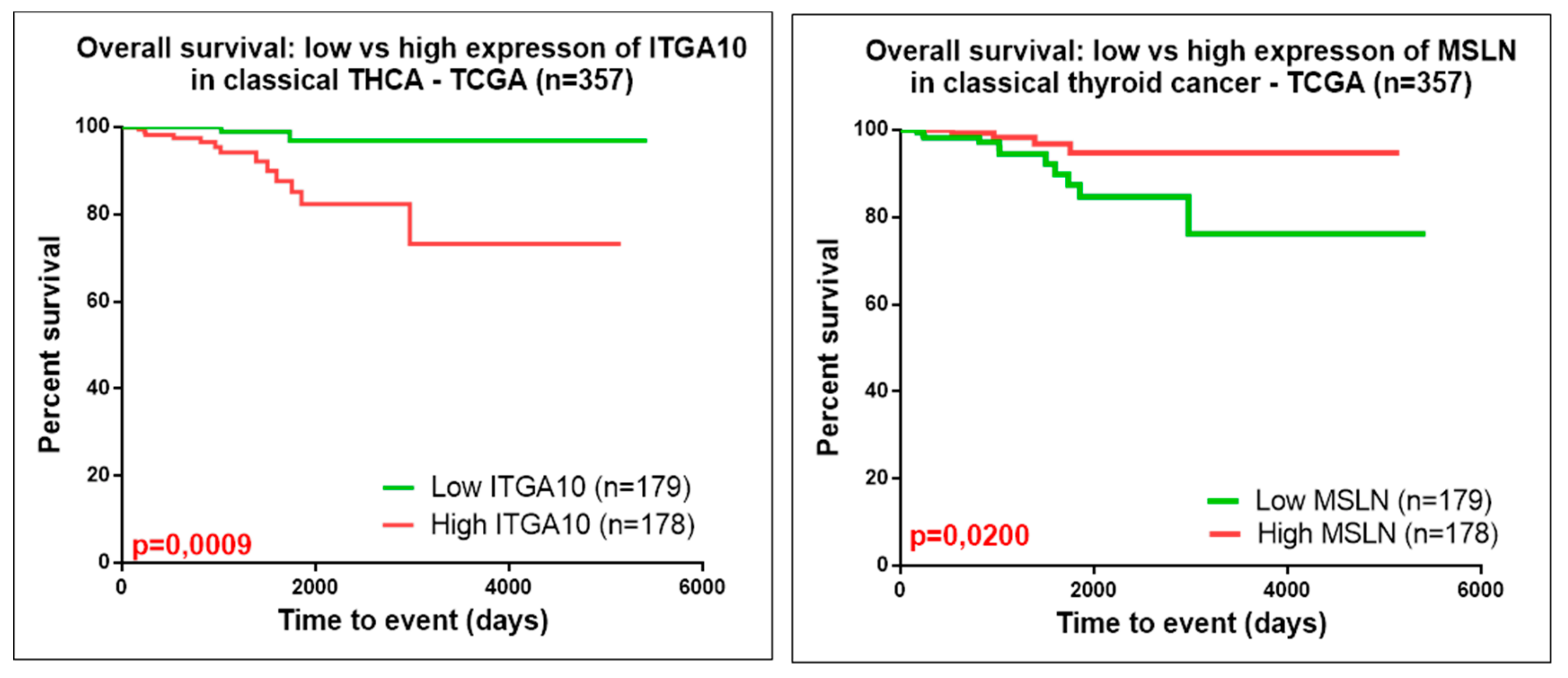 Overall survival: low vs high expresson of ITGA10 in classical THCA - TCGA (n=357)

100
80
60
40
20
0

Percent survival

Low ITGA10 (n=179)
High ITGA10 (n=178)

p=0,0009

0
2000
4000
6000

Time to event (days)

Overall survival: low vs high expresson of MSLN in classical thyroid cancer - TCGA (n=357)

100
80
60
40
20
0

Percent survival

Low MSLN (n=179)
High MSLN (n=178)

p=0,0200

0
2000
4000
6000

Time to event (days)